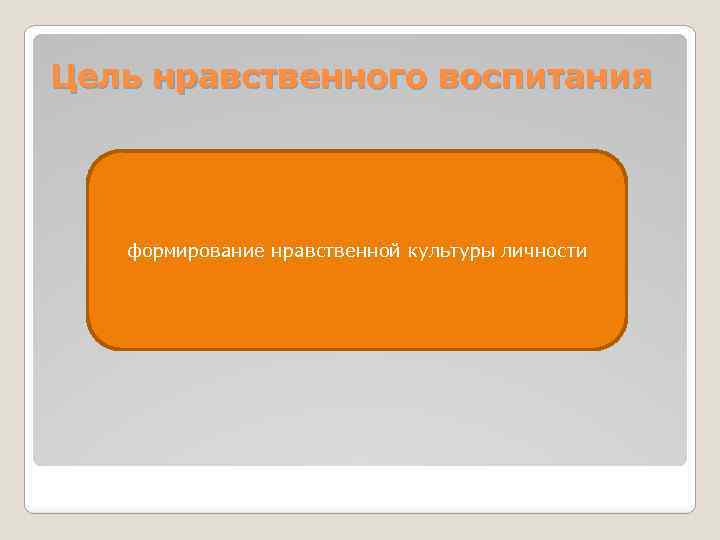 Цель нравственного воспитания

формирование нравственной культуры личности